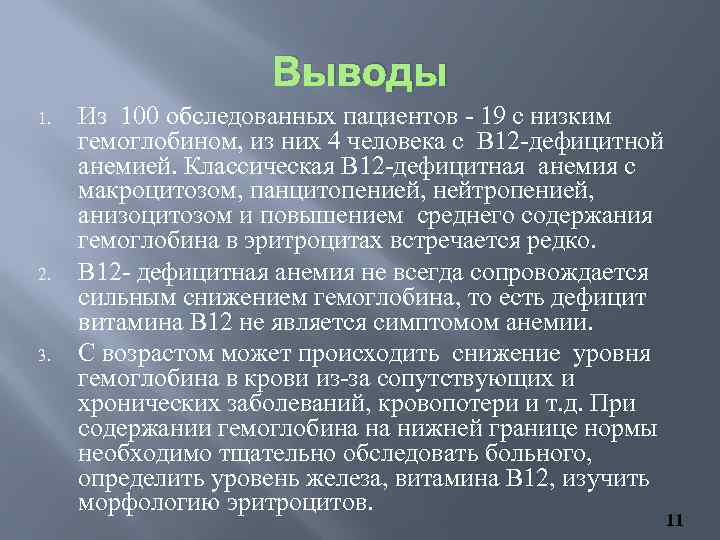 Выводы

1. Из 100 обследованных пациентов - 19 с низким гемоглобином, из них 4 человека с В12-дефицитной анемией. Классическая В12-дефицитная анемия с макроцитозом, панцитопенией, нейтропенией, анизоцитозом и повышением среднего содержания гемоглобина в эритроцитах встречается редко.
2. В12- дефицитная анемия не всегда сопровождается сильным снижением гемоглобина, то есть дефицит витамина В12 не является симптомом анемии.
3. С возрастом может происходить снижение уровня гемоглобина в крови из-за сопутствующих и хронических заболеваний, кровопотери и т.д. При содержании гемоглобина на нижней границе нормы необходимо тщательно обследовать больного, определить уровень железа, витамина В12, изучить морфологию эритроцитов.

11